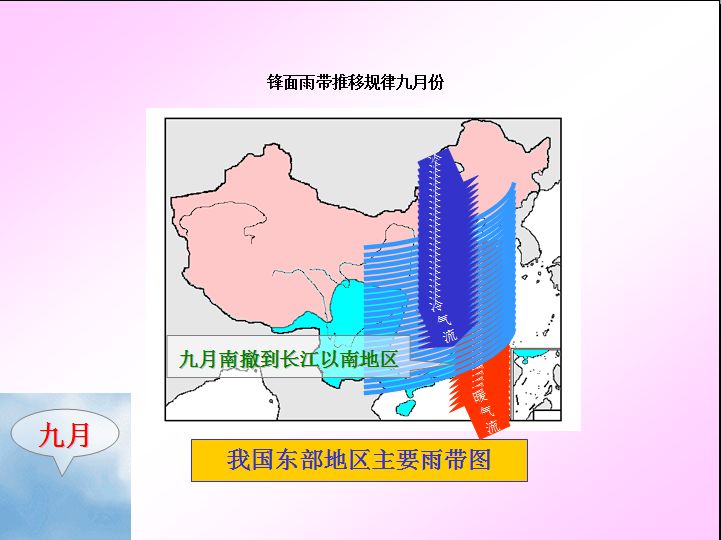 锋面雨带推移规律九月份

冷气流

九月南撤到长江以南地区

暖气流

九月

我国东部地区主要雨带图